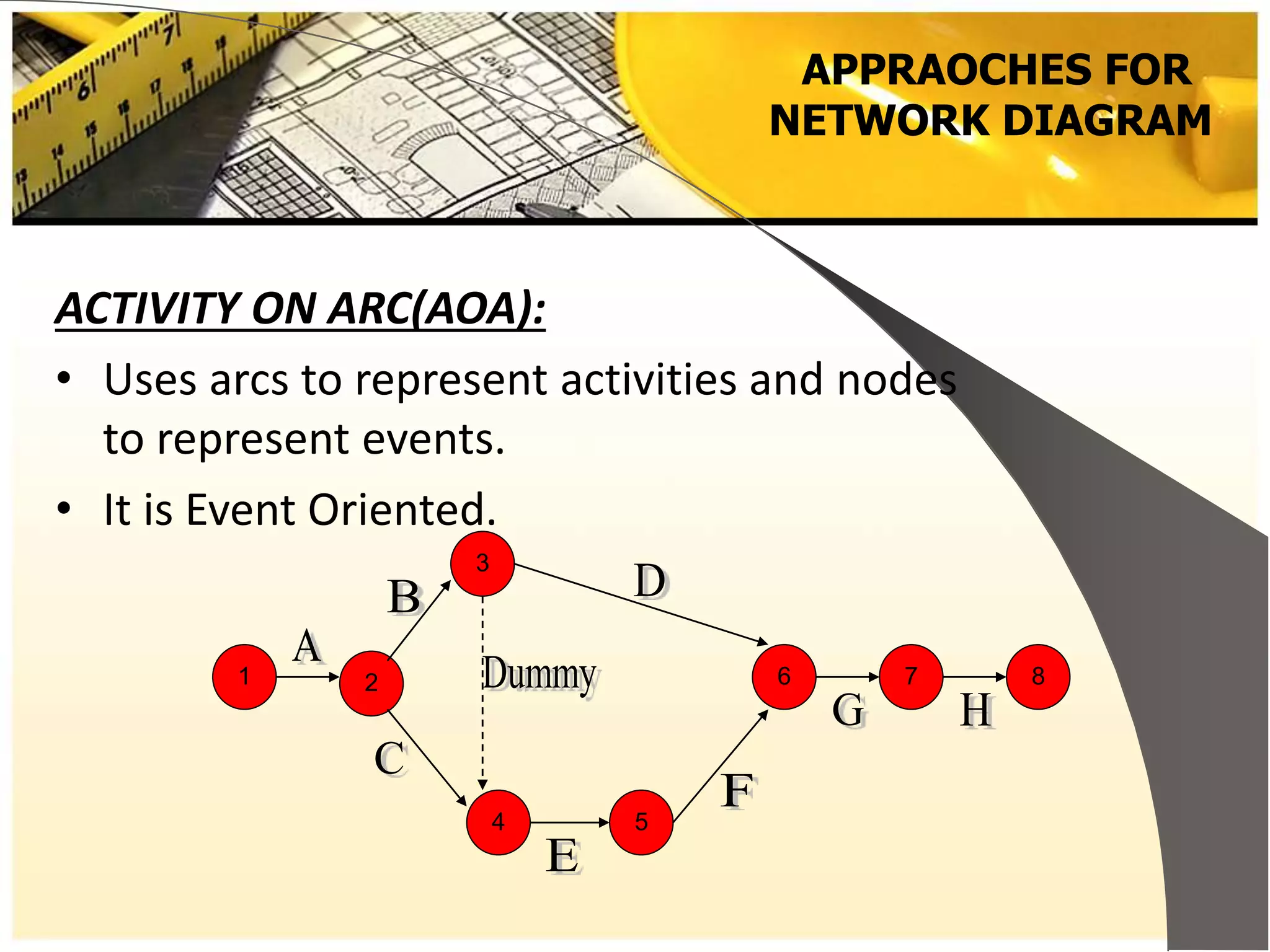 APPRAOCHES FOR NETWORK DIAGRAM

ACTIVITY ON ARC(AOA):

• Uses arcs to represent activities and nodes to represent events.

• It is Event Oriented.

3
B
D
A
1
2
Dummy
6
7
8
G
H
C
F
4
5
E